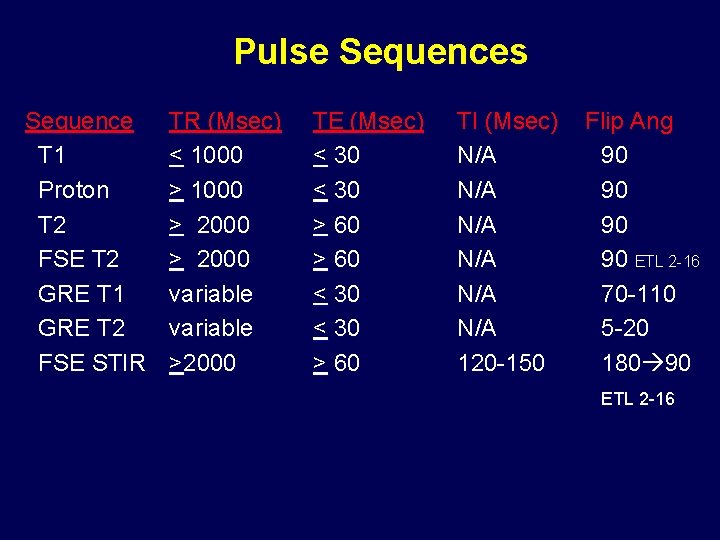 Pulse Sequences

| Sequence | TR (Msec) | TE (Msec) | TI (Msec) | Flip Ang |
|---|---|---|---|---|
| T1 | $\leq$ 1000 | $\leq$ 30 | N/A | 90 |
| Proton | $\geq$ 1000 | $\leq$ 30 | N/A | 90 |
| T2 | $\geq$ 2000 | $\geq$ 60 | N/A | 90 |
| FSE T2 | $\geq$ 2000 | $\geq$ 60 | N/A | 90 ETL 2-16 |
| GRE T1 | variable | $\leq$ 30 | N/A | 70-110 |
| GRE T2 | variable | $\leq$ 30 | N/A | 5-20 |
| FSE STIR | $\geq$2000 | $\geq$ 60 | 120-150 | 180$\rightarrow$90 ETL 2-16 |